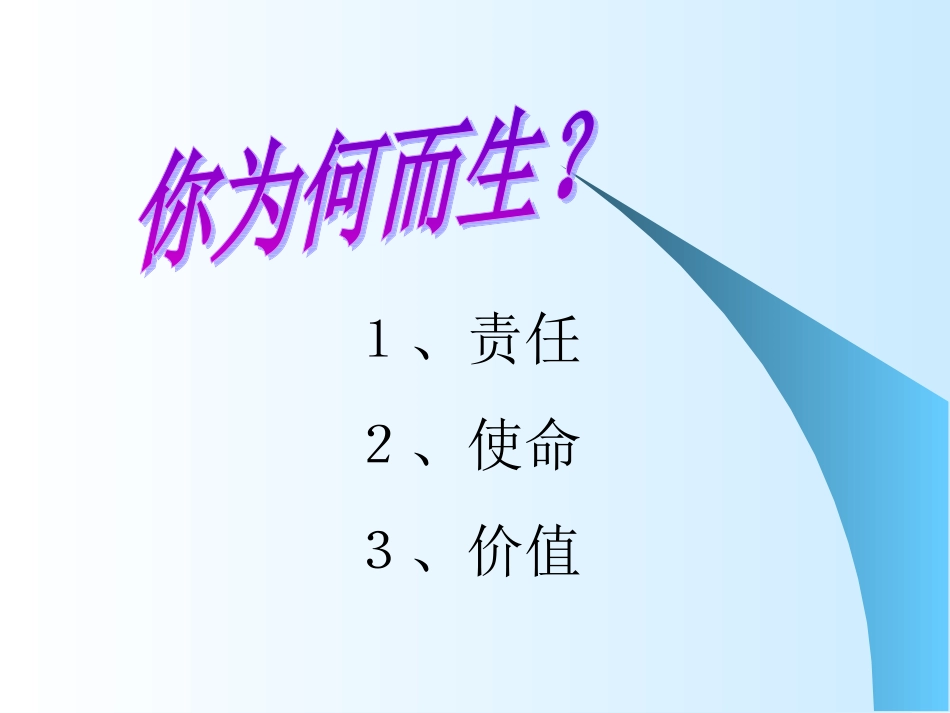 你为何而生？

1、责任

2、使命

3、价值